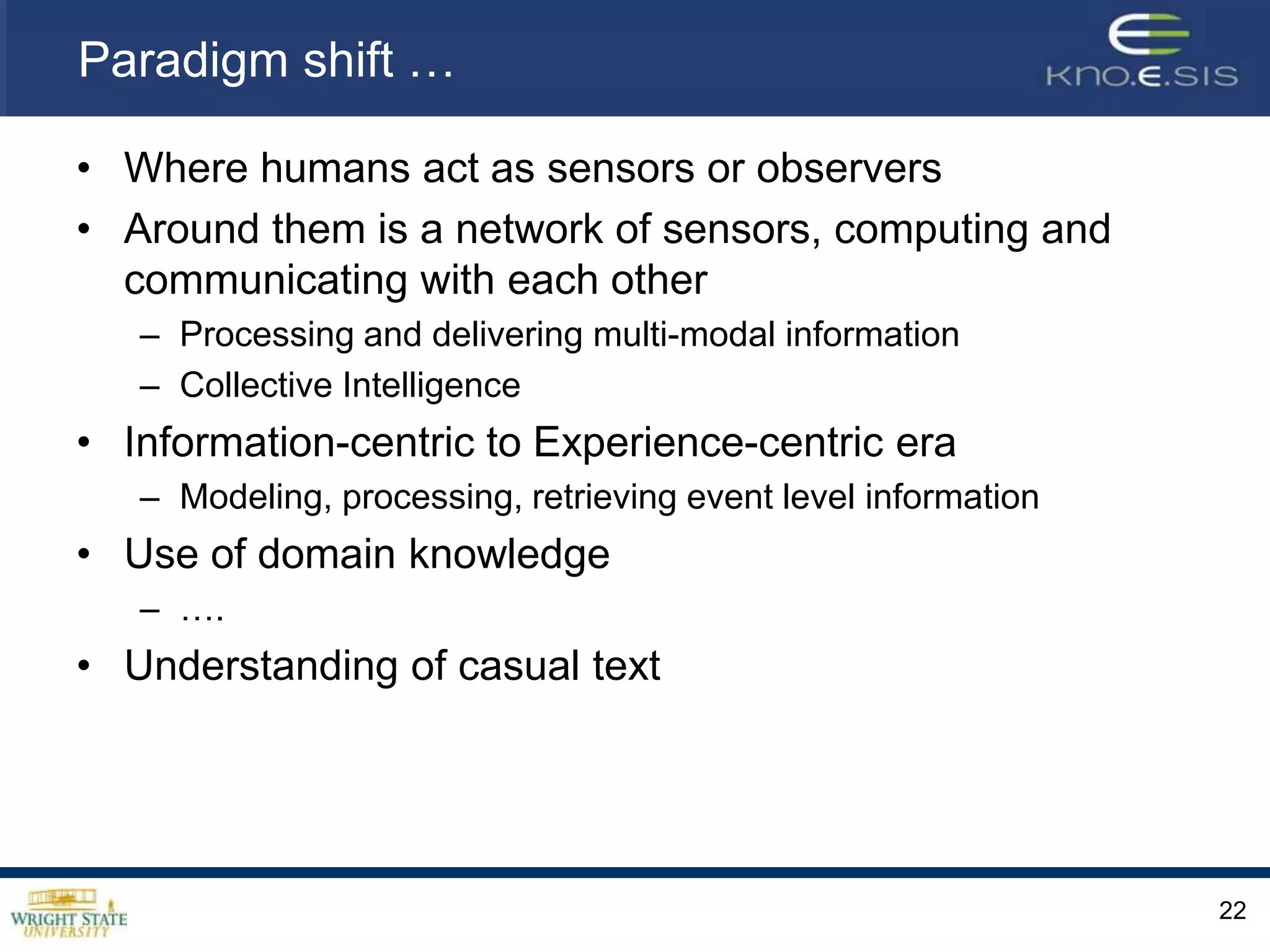 Paradigm shift …

KNO.E.SIS

• Where humans act as sensors or observers
• Around them is a network of sensors, computing and communicating with each other
– Processing and delivering multi-modal information
– Collective Intelligence
• Information-centric to Experience-centric era
– Modeling, processing, retrieving event level information
• Use of domain knowledge
– ….
• Understanding of casual text

WRIGHT STATE UNIVERSITY

22